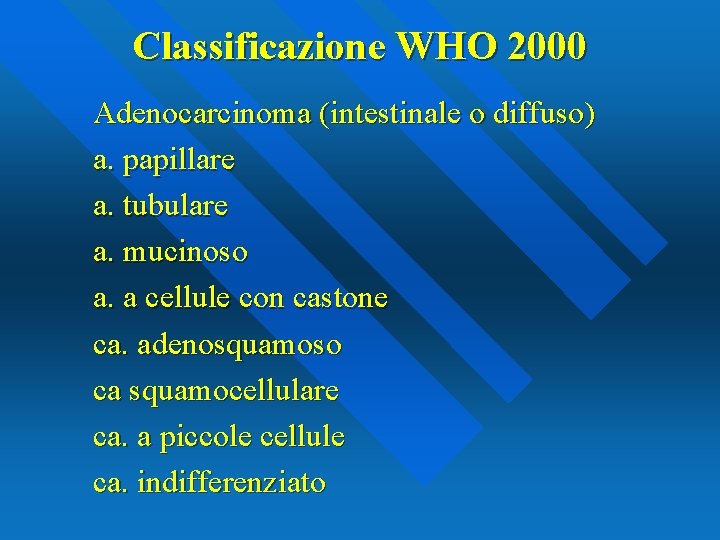 Classificazione WHO 2000

Adenocarcinoma (intestinale o diffuso)
a. papillare
a. tubulare
a. mucinoso
a. a cellule con castone
ca. adenosquamoso
ca squamocellulare
ca. a piccole cellule
ca. indifferenziato